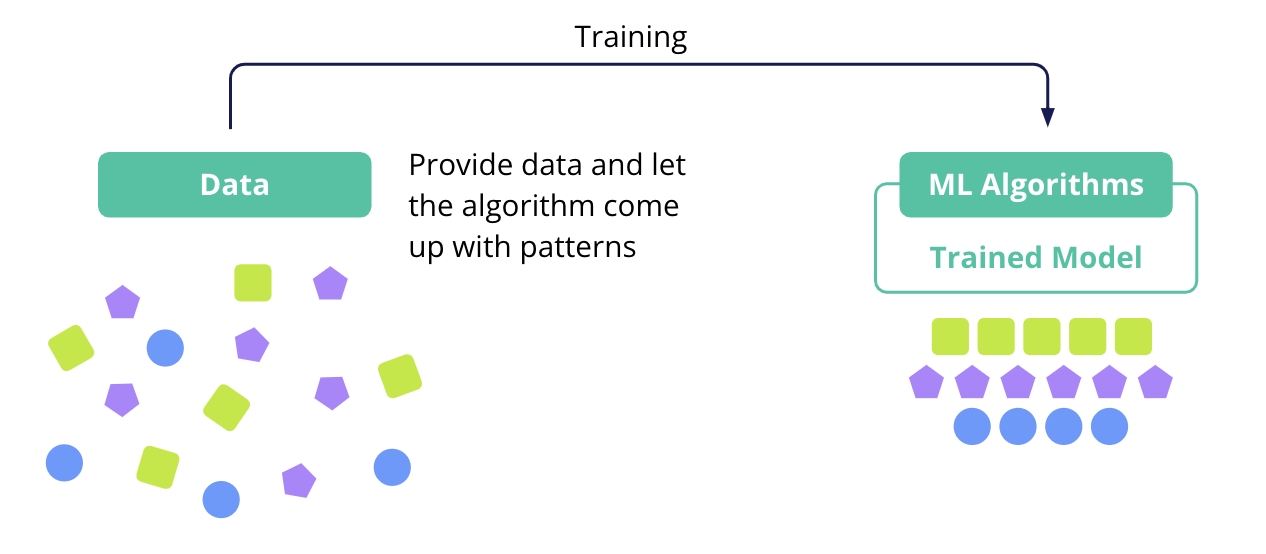 Training

Data

Provide data and let the algorithm come up with patterns

ML Algorithms

Trained Model